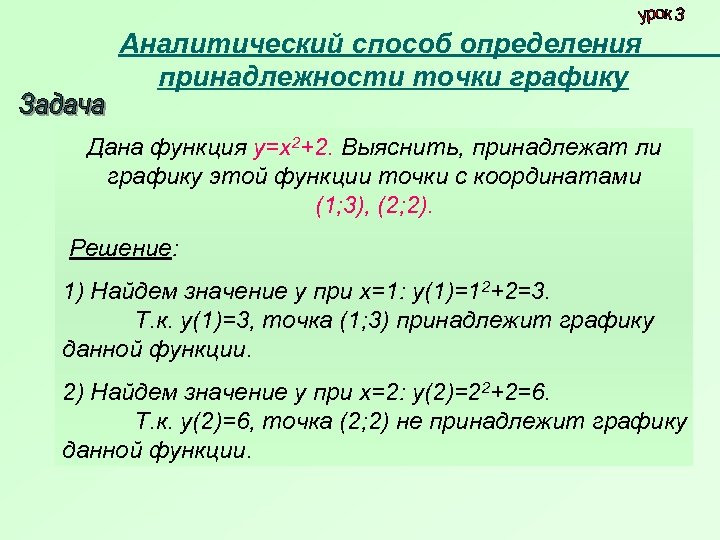 урок 3

Аналитический способ определения принадлежности точки графику

Задача

Дана функция $y=x^2+2$. Выяснить, принадлежат ли графику этой функции точки с координатами (1;3), (2;2).

Решение:

1) Найдем значение у при х=1: $y(1)=1^2+2=3$.
Т.к. у(1)=3, точка (1;3) принадлежит графику данной функции.

2) Найдем значение у при х=2: $y(2)=2^2+2=6$.
Т.к. у(2)=6, точка (2;2) не принадлежит графику данной функции.